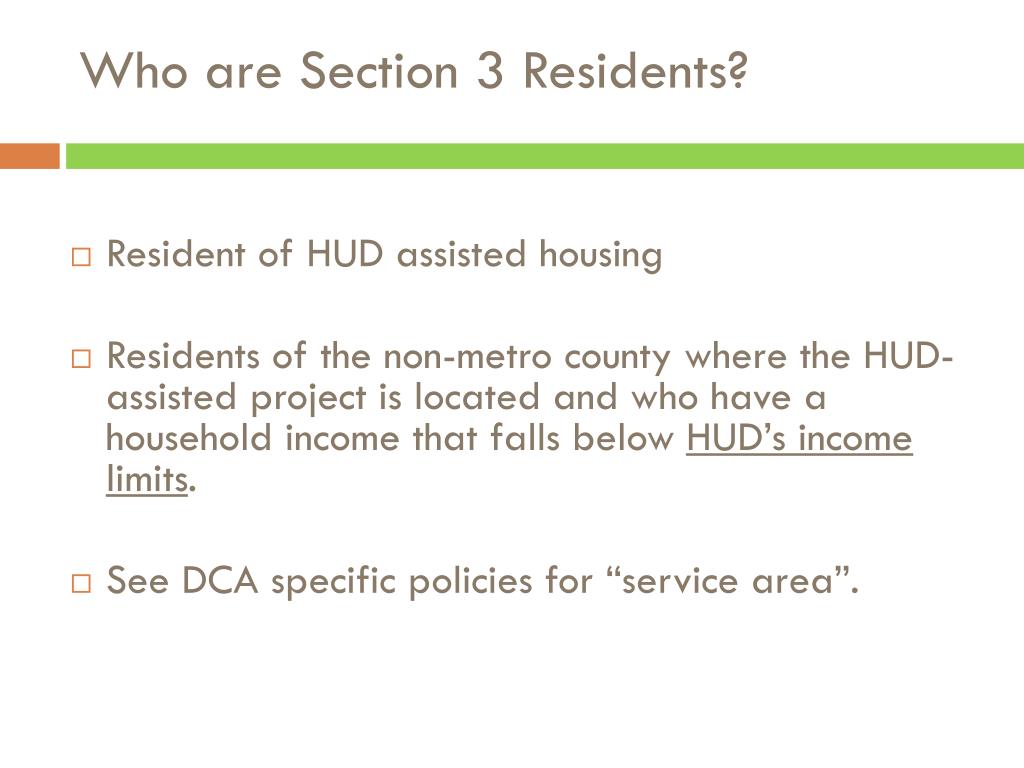 Who are Section 3 Residents?

□ Resident of HUD assisted housing

□ Residents of the non-metro county where the HUD-assisted project is located and who have a household income that falls below HUD's income limits.

□ See DCA specific policies for "service area".